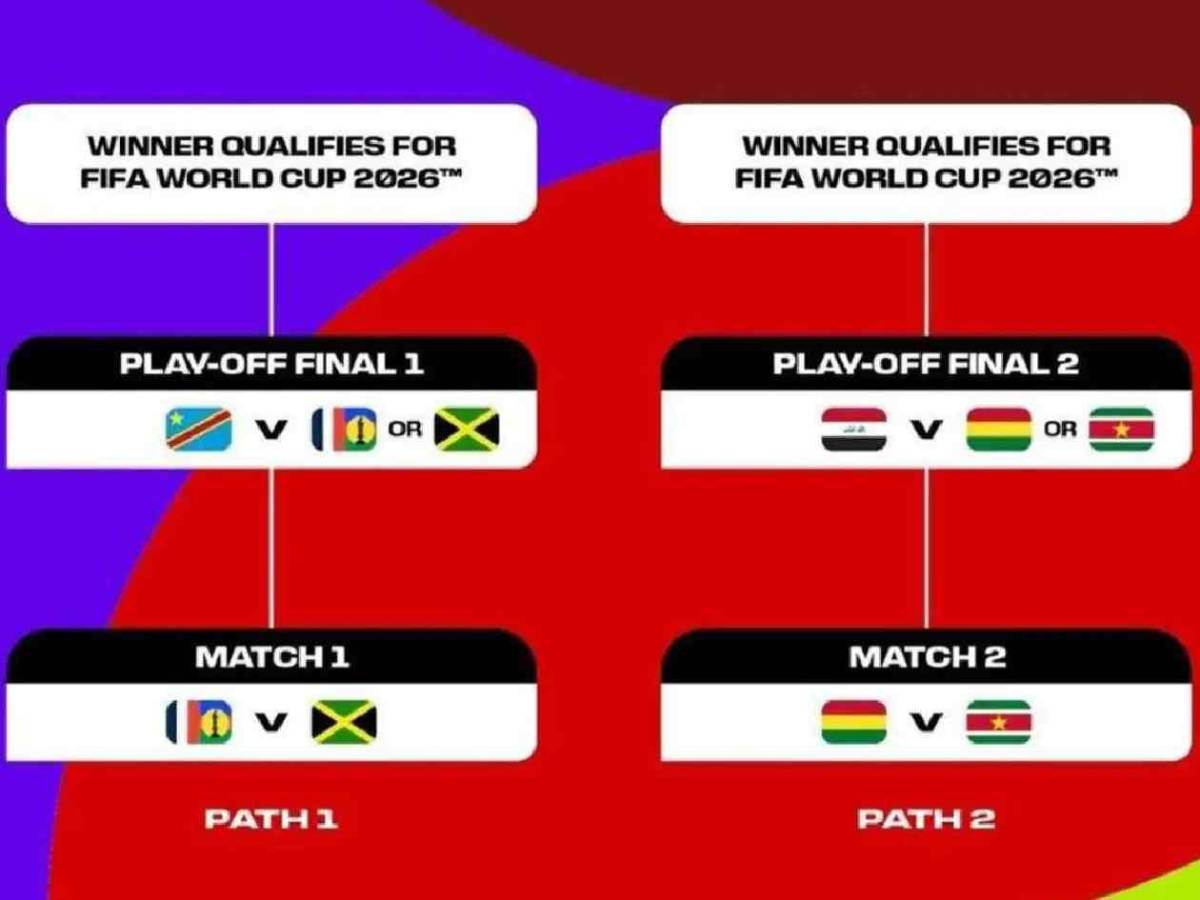 WINNER QUALIFIES FOR FIFA WORLD CUP 2026™

PLAY-OFF FINAL 1

V OR

MATCH 1

V

PATH 1

WINNER QUALIFIES FOR FIFA WORLD CUP 2026™

PLAY-OFF FINAL 2

V OR

MATCH 2

V

PATH 2